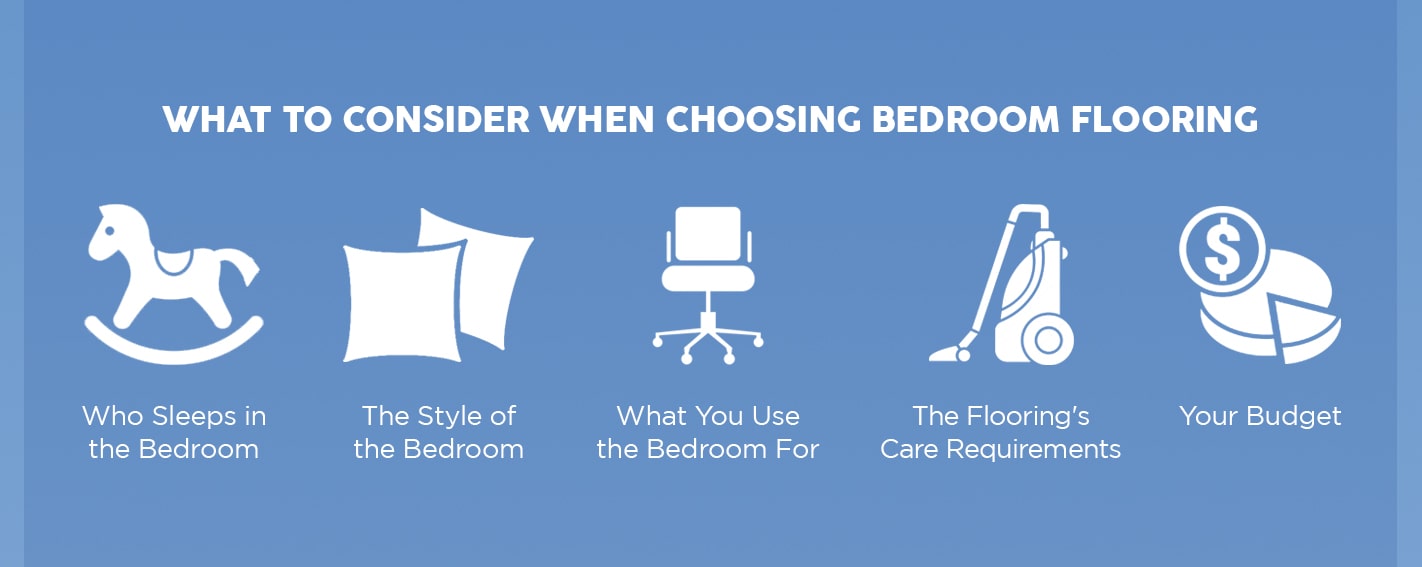 WHAT TO CONSIDER WHEN CHOOSING BEDROOM FLOORING

$

Who Sleeps in the Bedroom

The Style of the Bedroom

What You Use the Bedroom For

The Flooring's Care Requirements

Your Budget